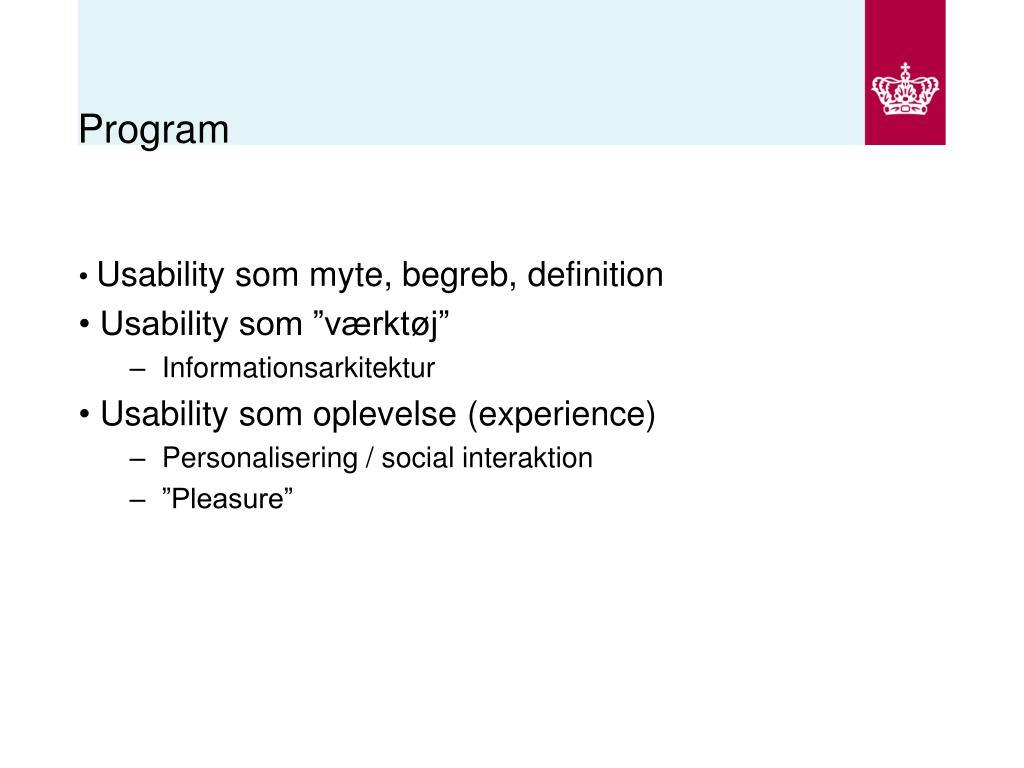 Program

• Usability som myte, begreb, definition
• Usability som ”værktøj”
– Informationsarkitektur
• Usability som oplevelse (experience)
– Personalisering / social interaktion
– ”Pleasure”